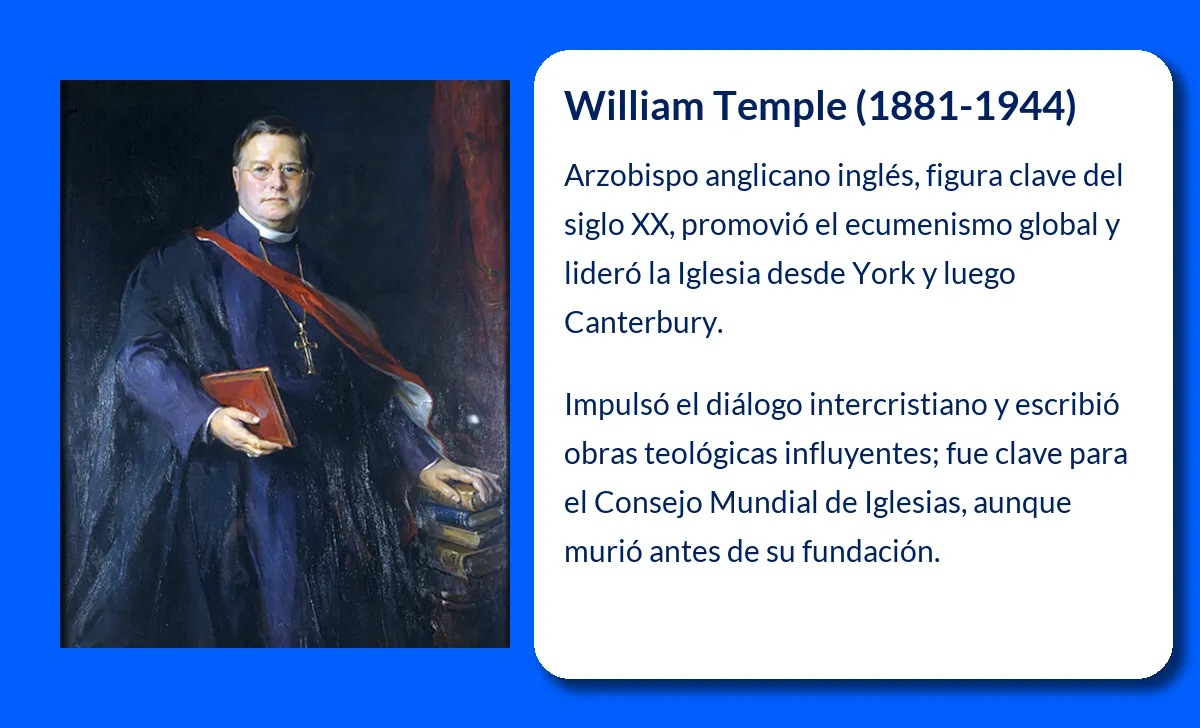 William Temple (1881-1944)

Arzobispo anglicano inglés, figura clave del siglo XX, promovió el ecumenismo global y lideró la Iglesia desde York y luego Canterbury.

Impulsó el diálogo intercristiano y escribió obras teológicas influyentes; fue clave para el Consejo Mundial de Iglesias, aunque murió antes de su fundación.